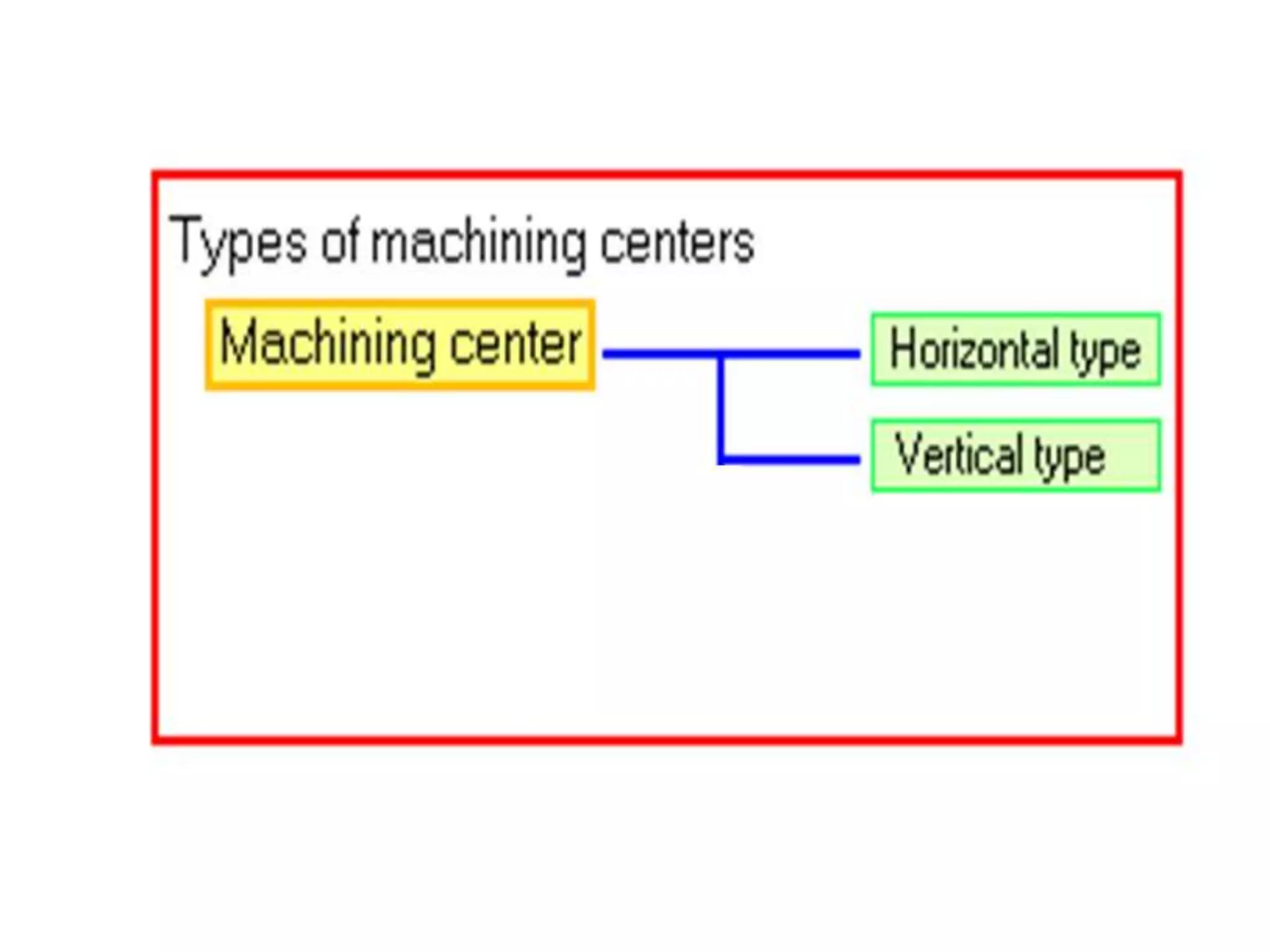 Types of machining centers

Machining center

Horizontal type

Vertical type